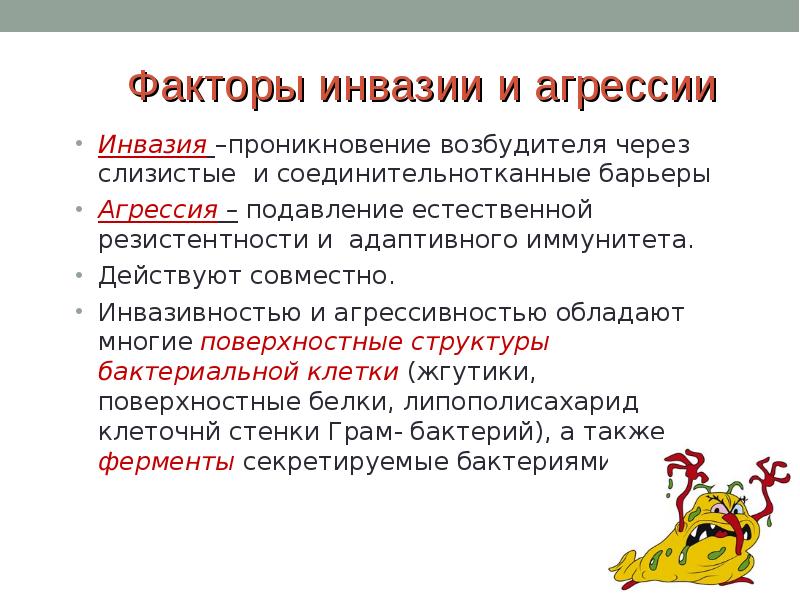 Факторы инвазии и агрессии

• Инвазия –проникновение возбудителя через слизистые и соединительнотканные барьеры

• Агрессия – подавление естественной резистентности и адаптивного иммунитета.

• Действуют совместно.

• Инвазивностью и агрессивностью обладают многие поверхностные структуры бактериальной клетки (жгутики, поверхностные белки, липополисахарид клеточнй стенки Грам- бактерий), а также ферменты секретируемые бактериями